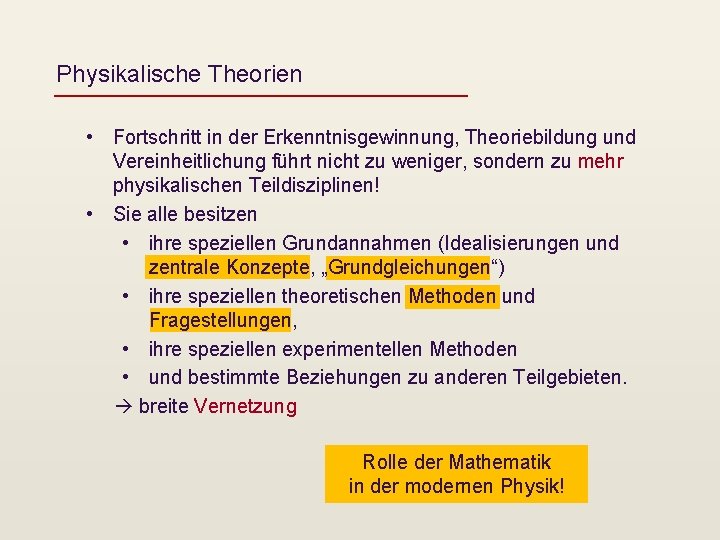 Physikalische Theorien

• Fortschritt in der Erkenntnisgewinnung, Theoriebildung und Vereinheitlichung führt nicht zu weniger, sondern zu mehr physikalischen Teildisziplinen!
• Sie alle besitzen
  • ihre speziellen Grundannahmen (Idealisierungen und zentrale Konzepte, „Grundgleichungen“)
  • ihre speziellen theoretischen Methoden und Fragestellungen,
  • ihre speziellen experimentellen Methoden
  • und bestimmte Beziehungen zu anderen Teilgebieten.
  → breite Vernetzung

Rolle der Mathematik in der modernen Physik!